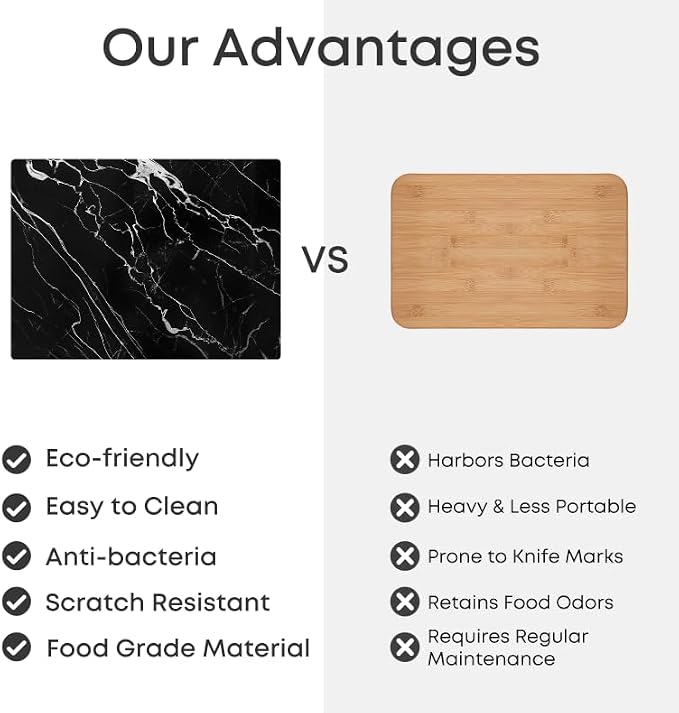 Our Advantages

VS

Eco-friendly
Easy to Clean
Anti-bacteria
Scratch Resistant
Food Grade Material

Harbors Bacteria
Heavy & Less Portable
Prone to Knife Marks
Retains Food Odors
Requires Regular Maintenance